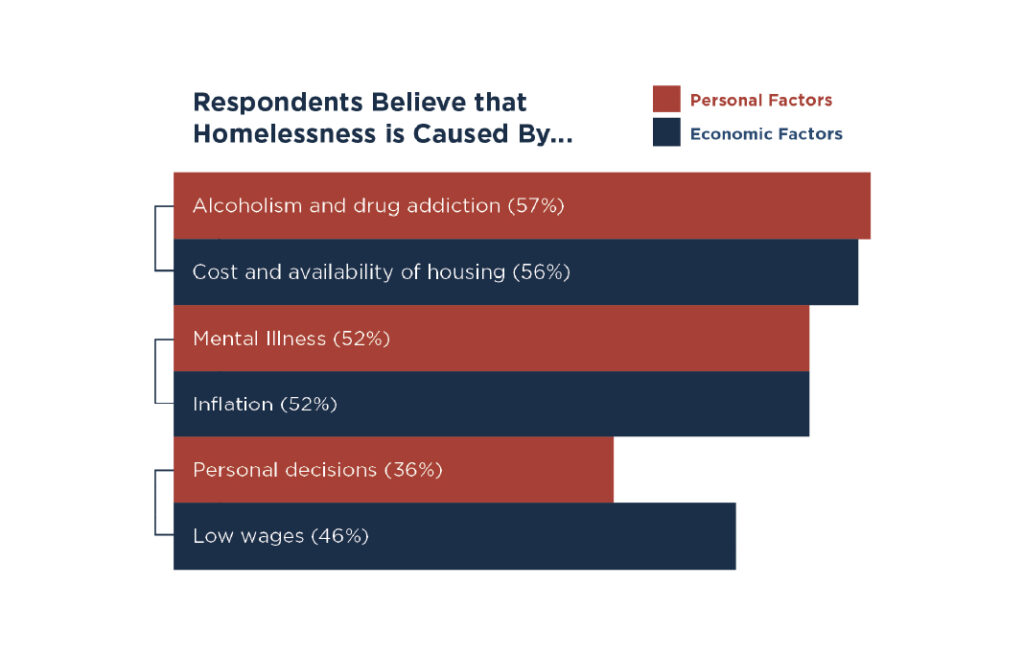 Respondents Believe that Homelessness is Caused By...

Personal Factors
Economic Factors

Alcoholism and drug addiction (57%)
Cost and availability of housing (56%)
Mental Illness (52%)
Inflation (52%)
Personal decisions (36%)
Low wages (46%)